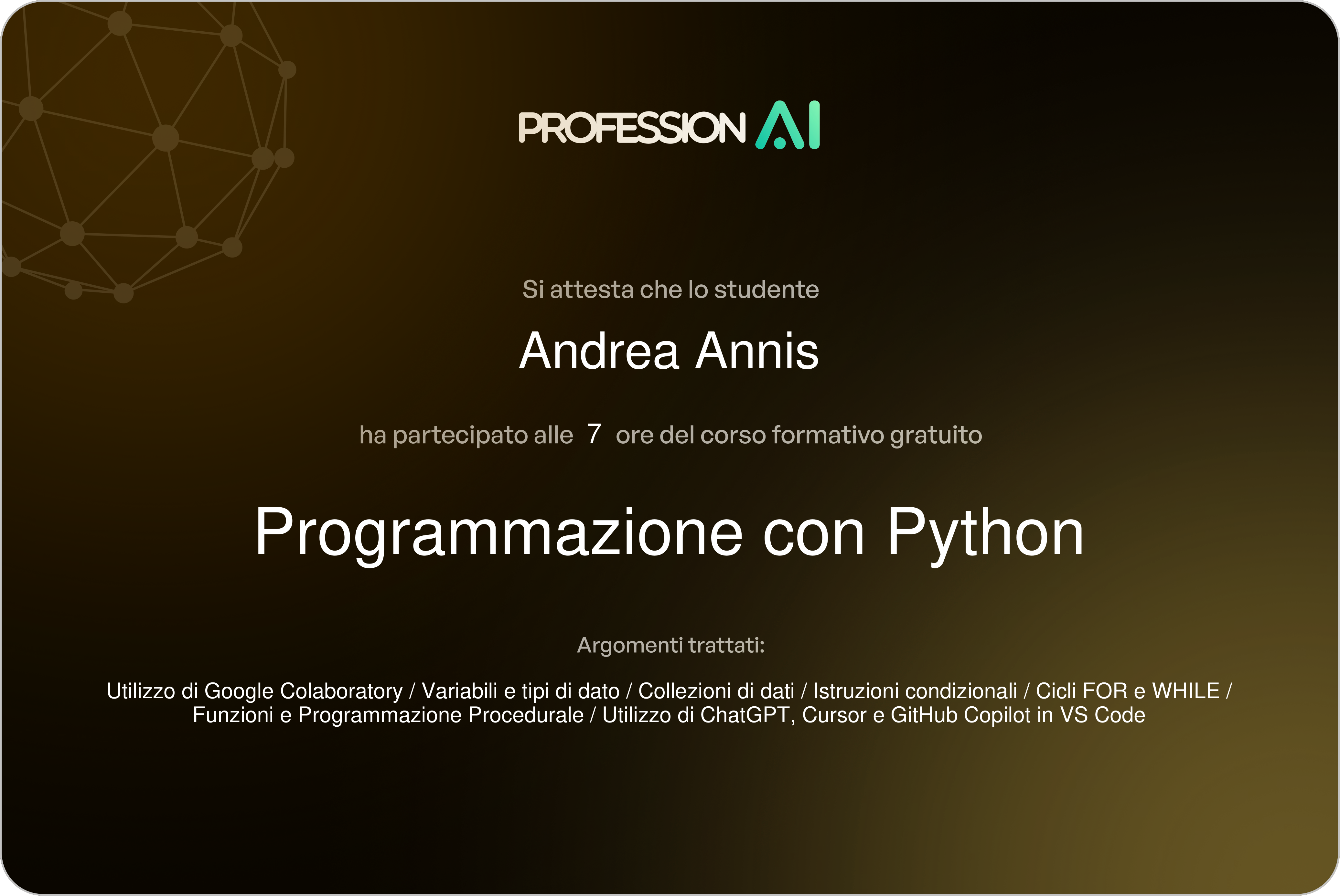 PROFESSION AI

Si attesta che lo studente

Andrea Annis

ha partecipato alle 7 ore del corso formativo gratuito

Programmazione con Python

Argomenti trattati:

Utilizzo di Google Colaboratory / Variabili e tipi di dato / Collezioni di dati / Istruzioni condizionali / Cicli FOR e WHILE / Funzioni e Programmazione Procedurale / Utilizzo di ChatGPT, Cursor e GitHub Copilot in VS Code